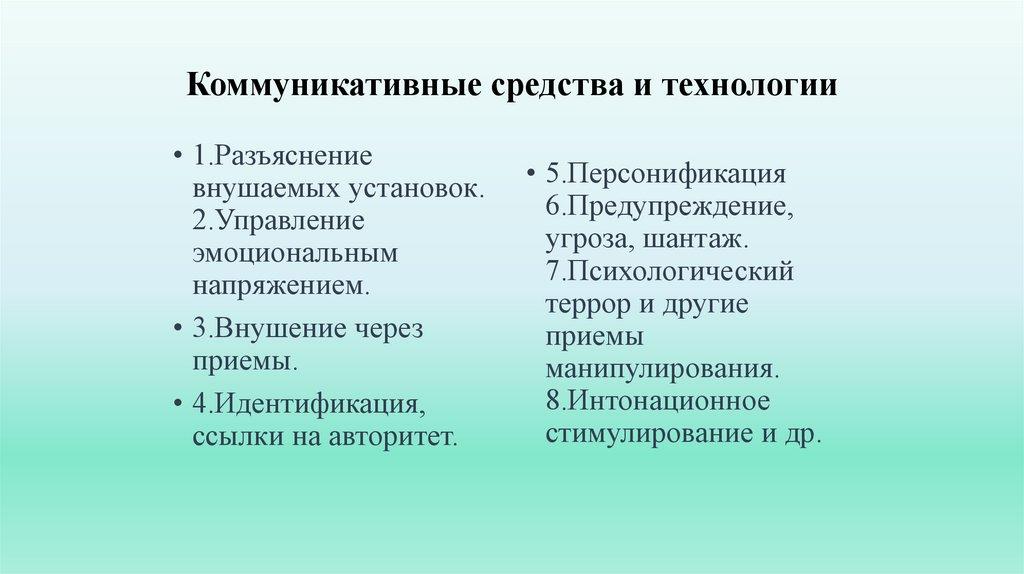 Коммуникативные средства и технологии

• 1.Разъяснение внушаемых установок. 2.Управление эмоциональным напряжением.
• 3.Внушение через приемы.
• 4.Идентификация, ссылки на авторитет.

• 5.Персонификация 6.Предупреждение, угроза, шантаж. 7.Психологический террор и другие приемы манипулирования. 8.Интонационное стимулирование и др.